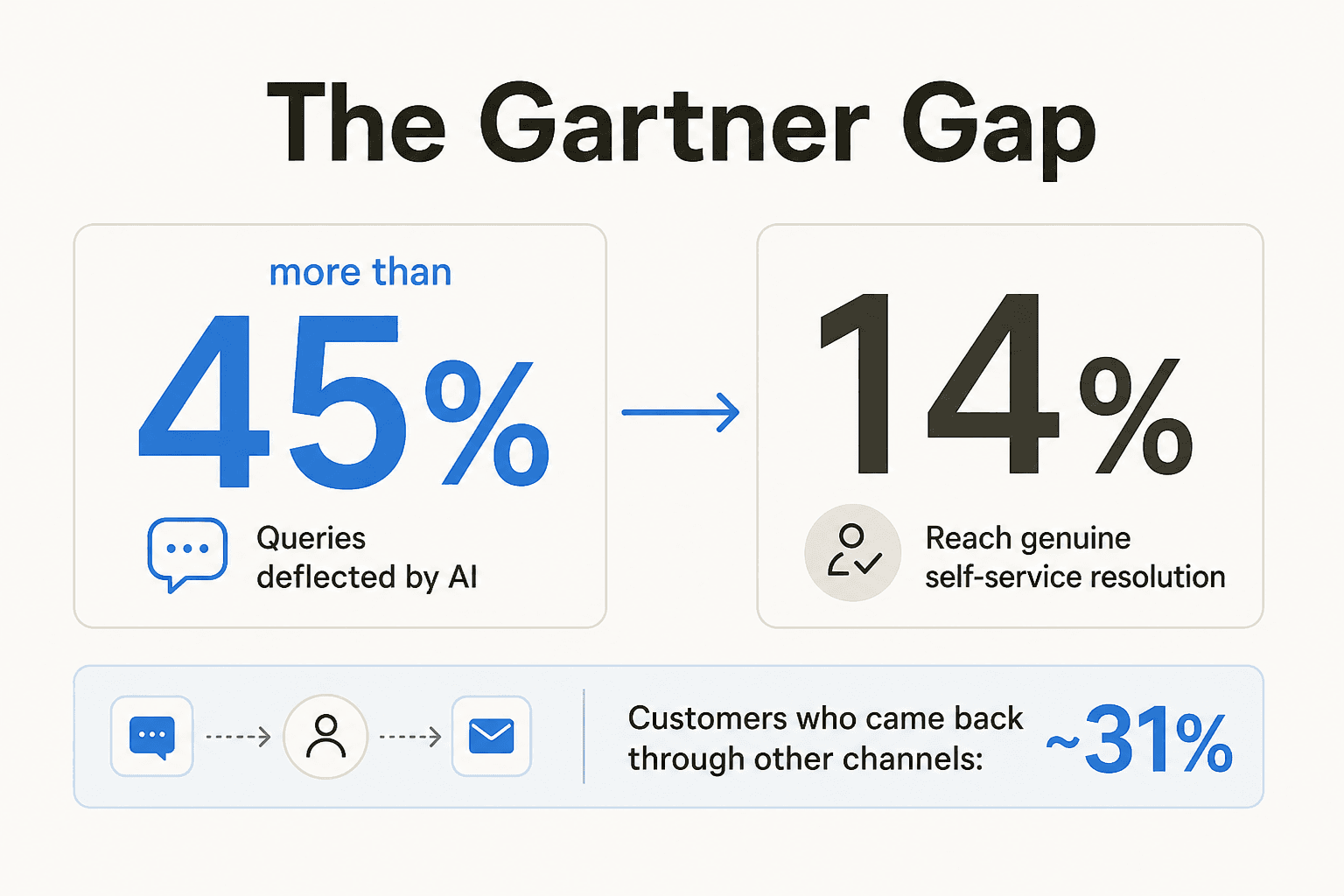 The Gartner Gap

more than
45%
Queries deflected by AI

14%
Reach genuine self-service resolution

Customers who came back through other channels: ~31%